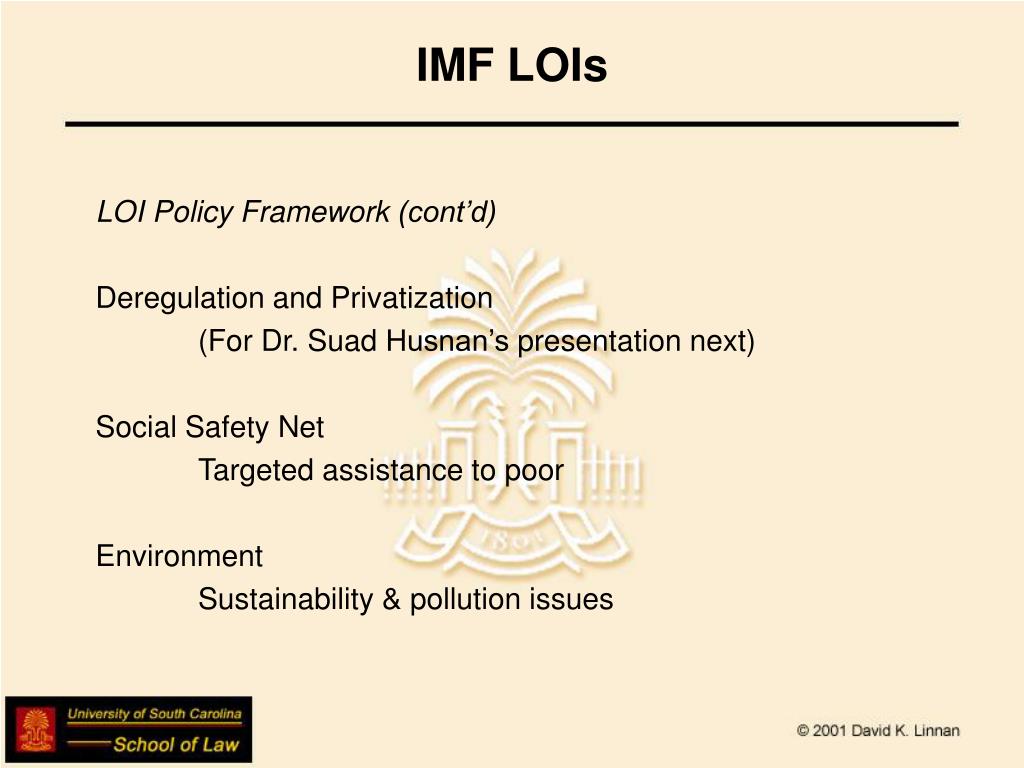 IMF LOIs

LOI Policy Framework (cont'd)

Deregulation and Privatization
(For Dr. Suad Husnan's presentation next)

Social Safety Net
Targeted assistance to poor

Environment
Sustainability & pollution issues

1801

University of South Carolina
School of Law

© 2001 David K. Linnan